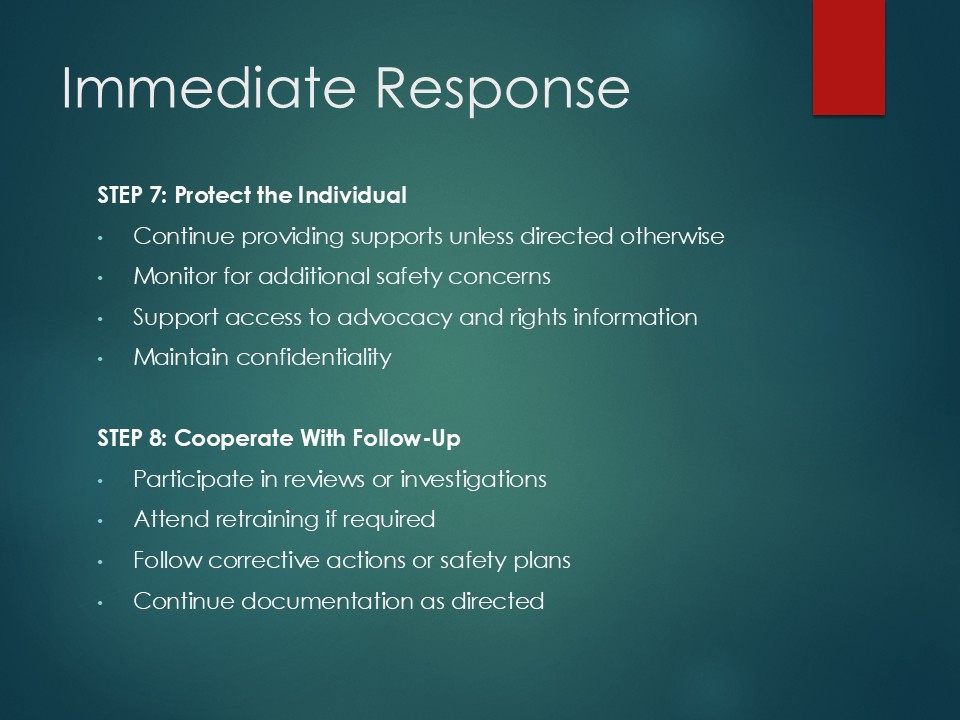 Immediate Response

STEP 7: Protect the Individual

• Continue providing supports unless directed otherwise
• Monitor for additional safety concerns
• Support access to advocacy and rights information
• Maintain confidentiality

STEP 8: Cooperate With Follow-Up

• Participate in reviews or investigations
• Attend retraining if required
• Follow corrective actions or safety plans
• Continue documentation as directed